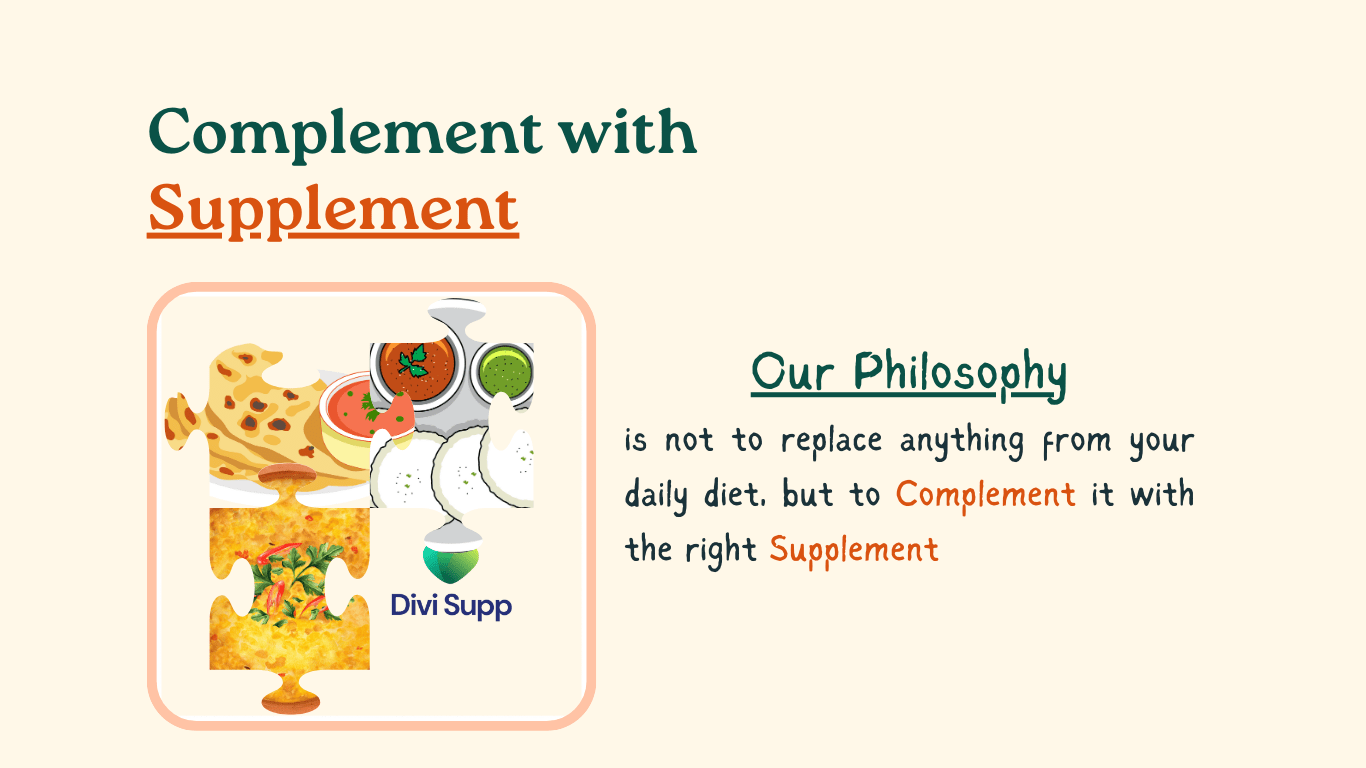 Complement with
Supplement

Divi Supp

Our Philosophy

is not to replace anything from your daily diet, but to Complement it with the right Supplement